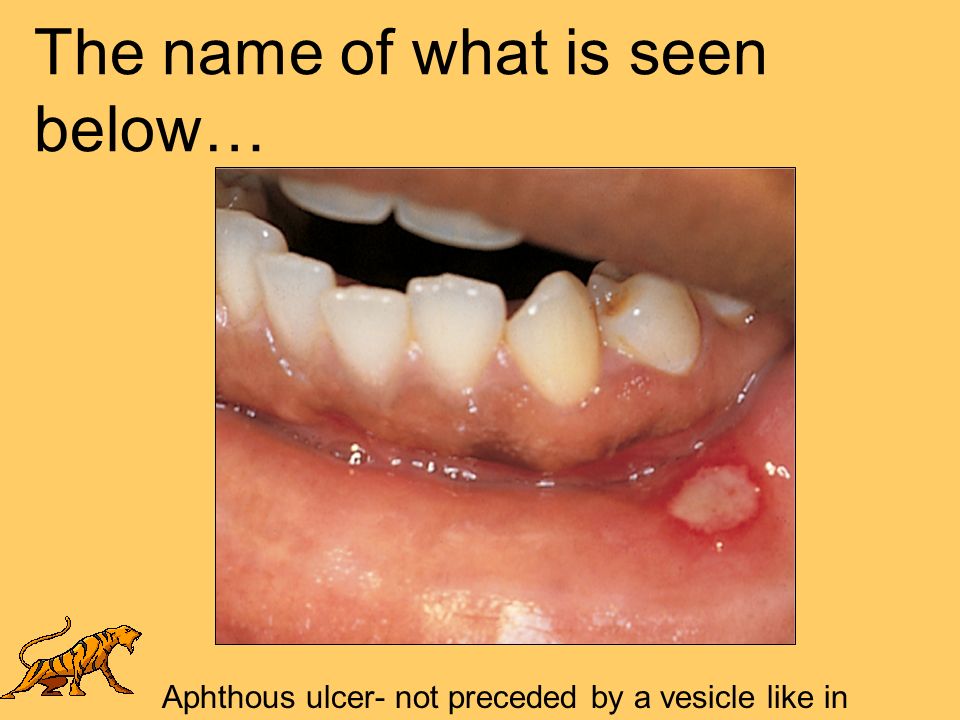 The name of what is seen below…

Aphthous ulcer- not preceded by a vesicle like in